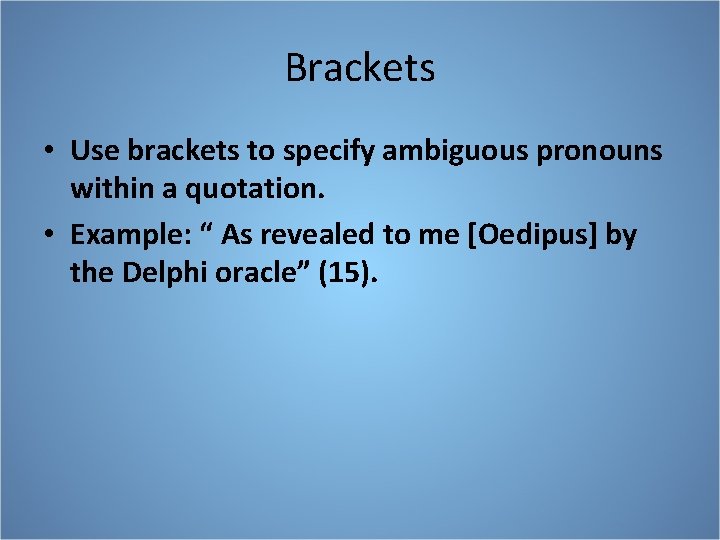 Brackets

• Use brackets to specify ambiguous pronouns within a quotation.

• Example: “ As revealed to me [Oedipus] by the Delphi oracle” (15).